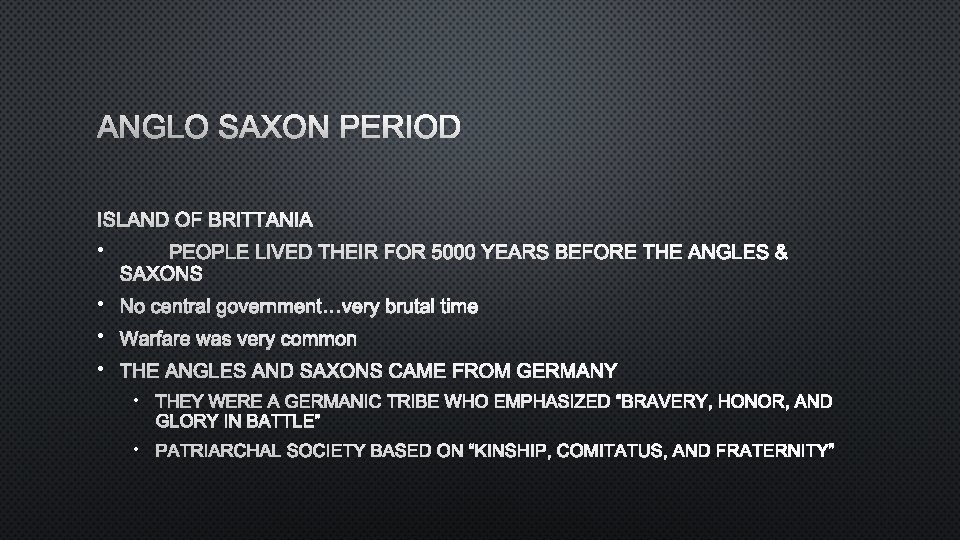 ANGLO SAXON PERIOD

ISLAND OF BRITTANIA

• PEOPLE LIVED THEIR FOR 5000 YEARS BEFORE THE ANGLES & SAXONS
• No central government…very brutal time
• Warfare was very common
• THE ANGLES AND SAXONS CAME FROM GERMANY
  • THEY WERE A GERMANIC TRIBE WHO EMPHASIZED "BRAVERY, HONOR, AND GLORY IN BATTLE"
  • PATRIARCHAL SOCIETY BASED ON "KINSHIP, COMITATUS, AND FRATERNITY"